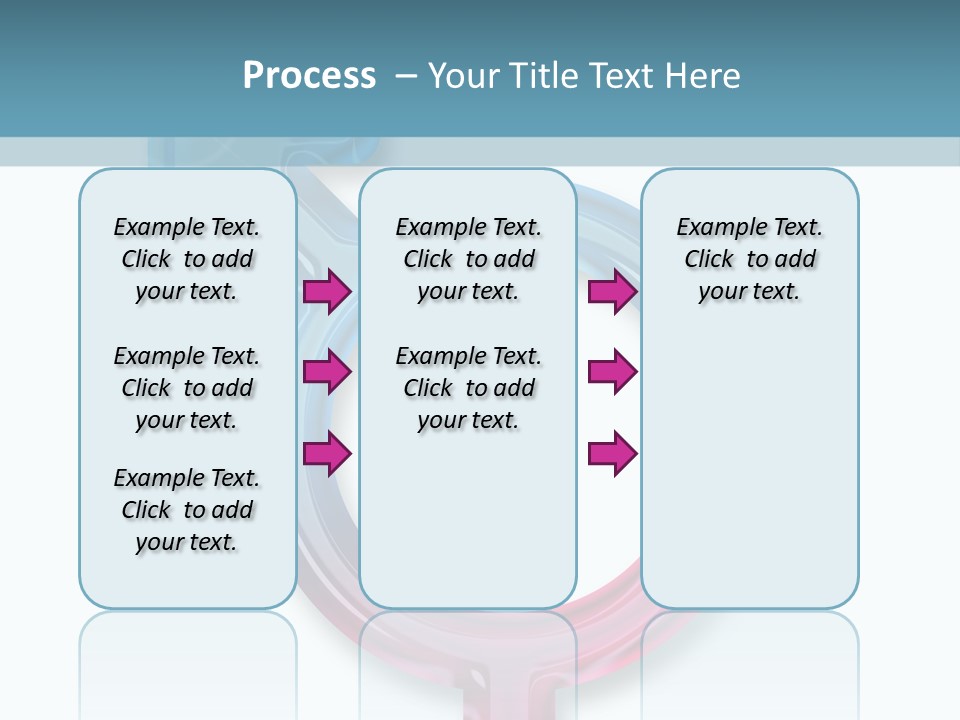 Process – Your Title Text Here

Example Text. Click to add your text.

Example Text. Click to add your text.

Example Text. Click to add your text.

Example Text. Click to add your text.

Example Text. Click to add your text.

Example Text. Click to add your text.